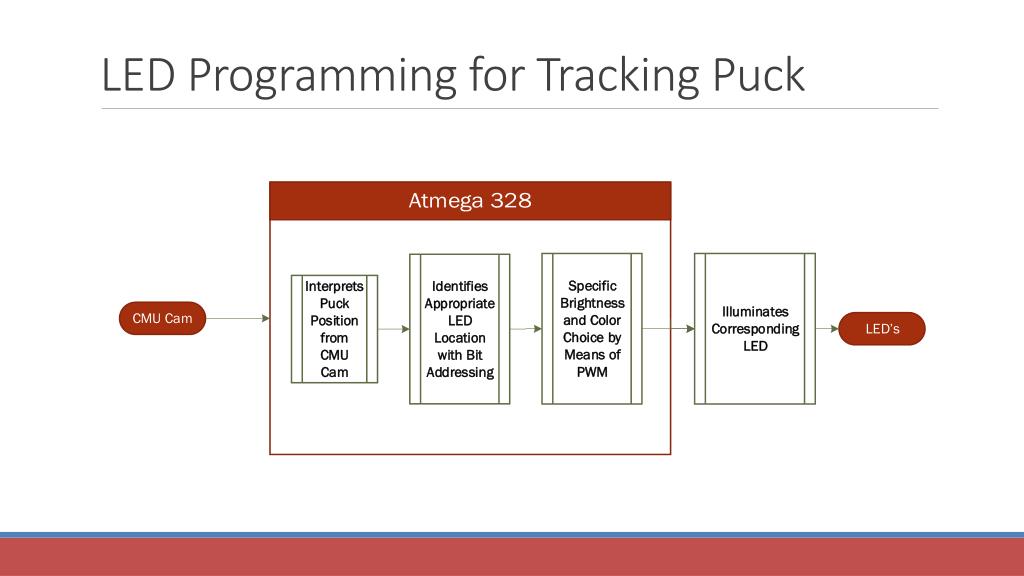 LED Programming for Tracking Puck

Atmega 328

CMU Cam

Interprets Puck Position from CMU Cam

Identifies Appropriate LED Location with Bit Addressing

Specific Brightness and Color Choice by Means of PWM

Illuminates Corresponding LED

LED's